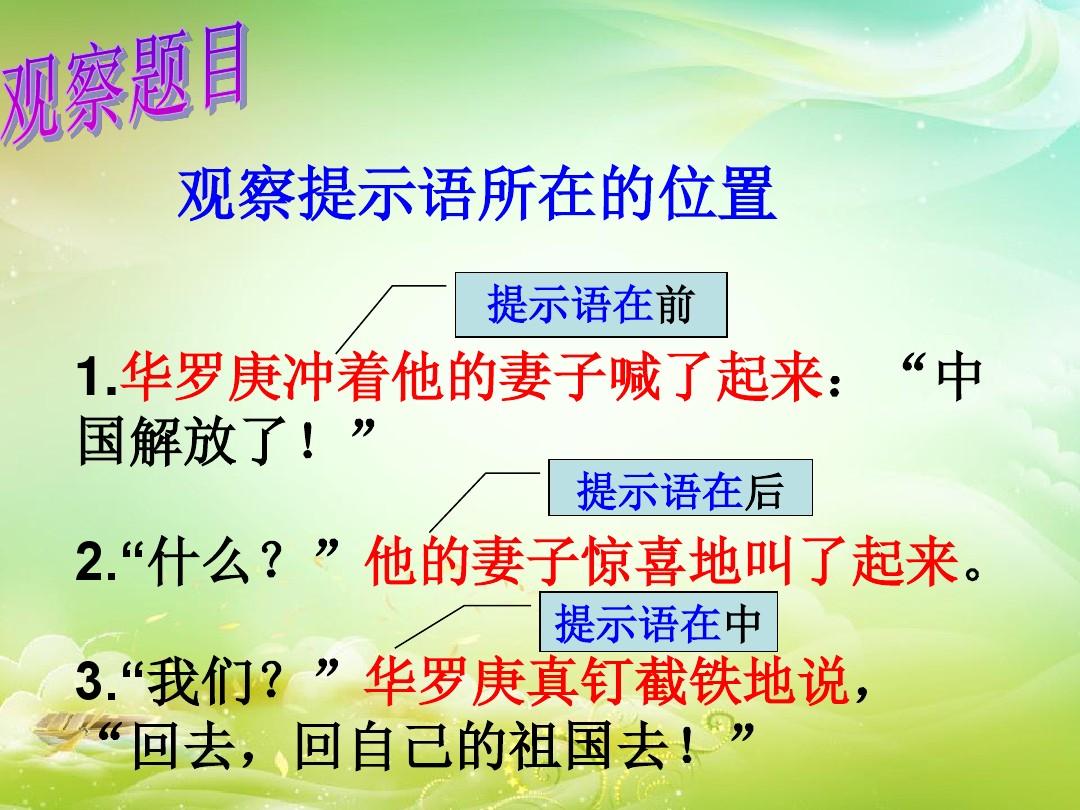 观察题目

观察提示语所在的位置

提示语在前

1.华罗庚冲着他的妻子喊了起来：“中国解放了！”

提示语在后

2.“什么？”他的妻子惊喜地叫了起来。

提示语在中

3.“我们？”华罗庚真钉截铁地说，“回去，回自己的祖国去！”